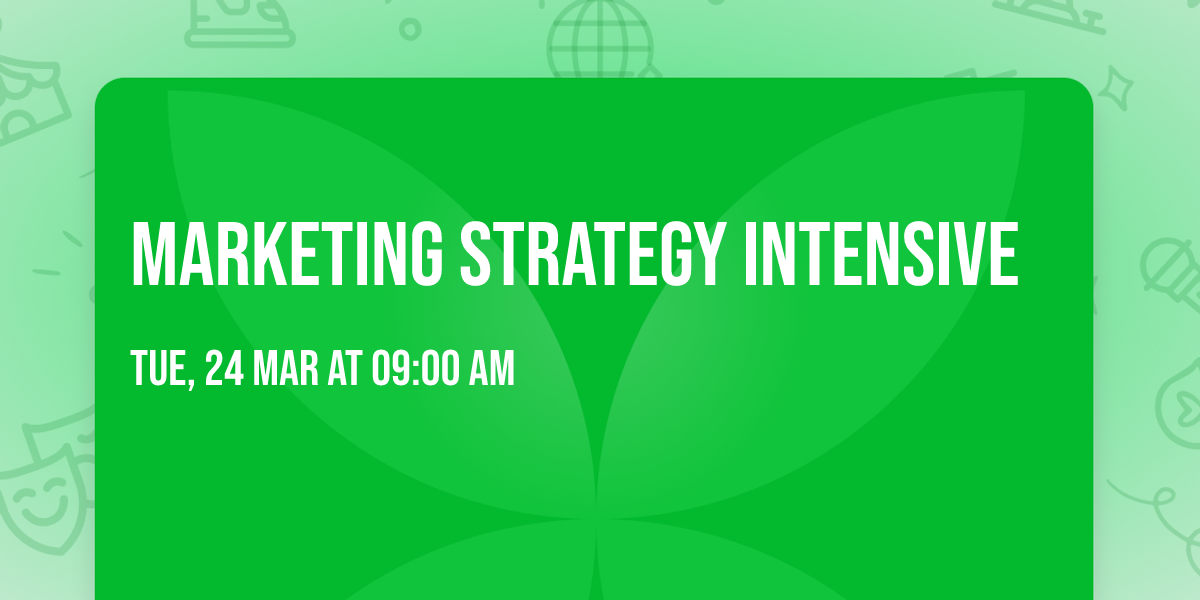 MARKETING STRATEGY INTENSIVE

TUE, 24 MAR AT 09:00 AM